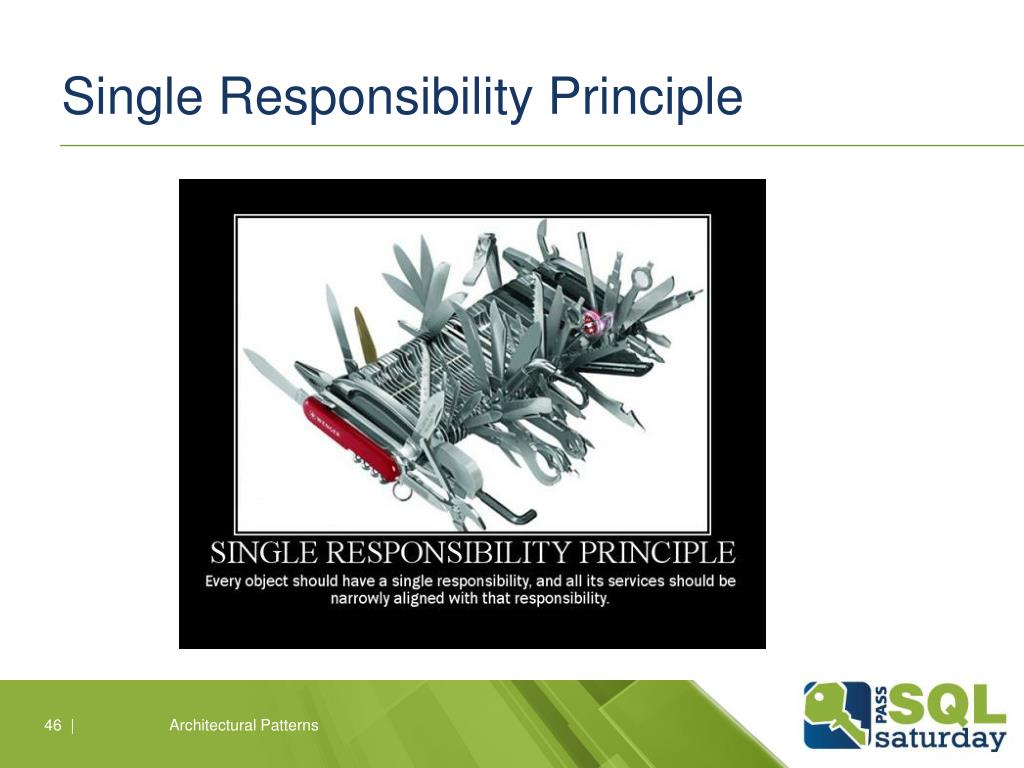 Single Responsibility Principle

WENGER

SINGLE RESPONSIBILITY PRINCIPLE
Every object should have a single responsibility, and all its services should be narrowly aligned with that responsibility.

46 |

Architectural Patterns

PASS SQL saturday